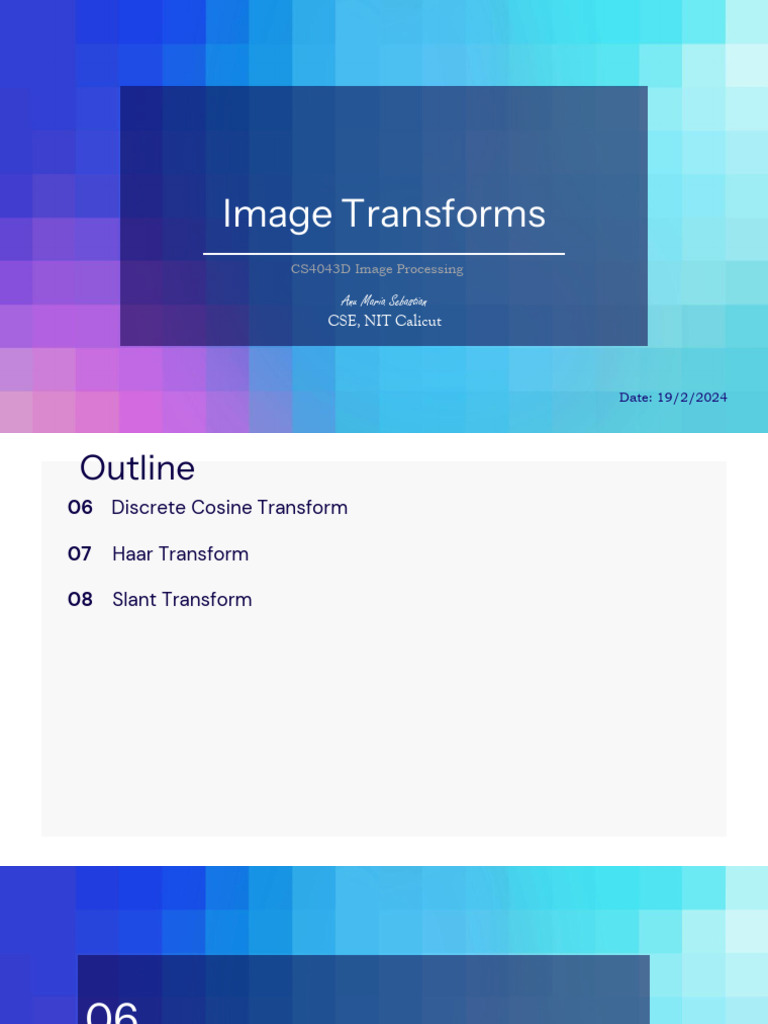 Image Transforms

CS4043D Image Processing

Anu Maria Sebastian
CSE, NIT Calicut

Date: 19/2/2024

Outline

06 Discrete Cosine Transform

07 Haar Transform

08 Slant Transform

06